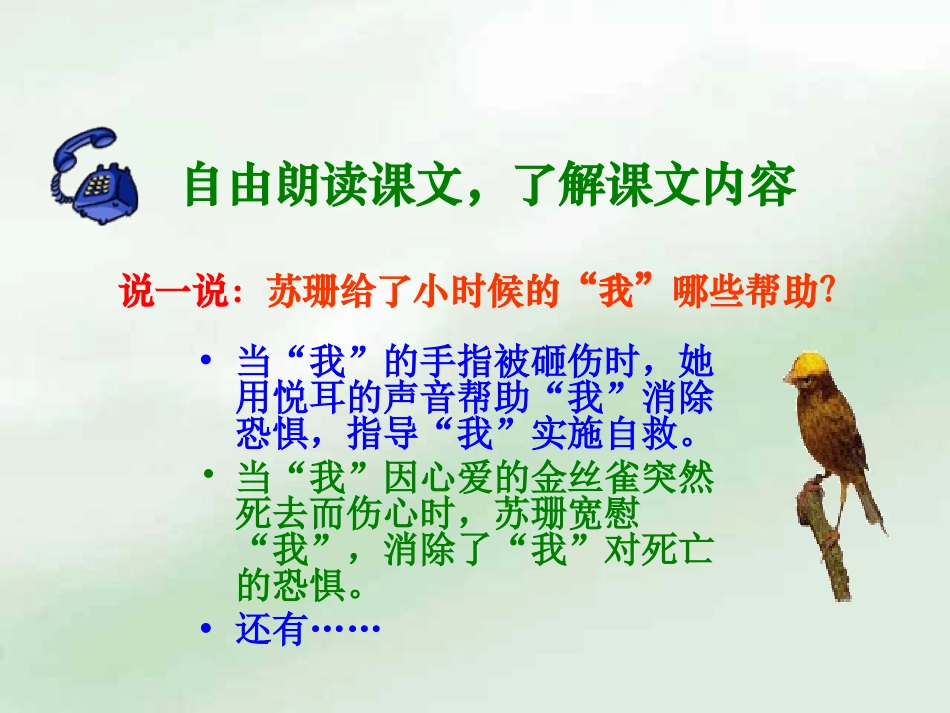 自由朗读课文，了解课文内容

说一说：苏珊给了小时候的“我”哪些帮助?

• 当“我”的手指被砸伤时，她用悦耳的声音帮助“我”消除恐惧，指导“我”实施自救。

• 当“我”因心爱的金丝雀突然死去而伤心时，苏珊宽慰“我”，消除了“我”对死亡的恐惧。

• 还有……